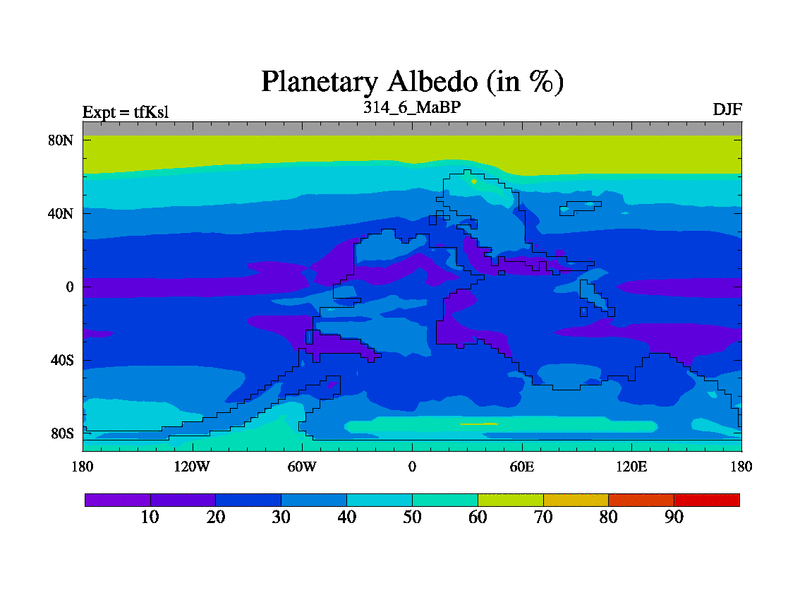 Planetary Albedo (in %)

Expt = tfKsl

314_6_MaBP

DJF

80N
40N
0
40S
80S

180
120W
60W
0
60E
120E
180

10
20
30
40
50
60
70
80
90